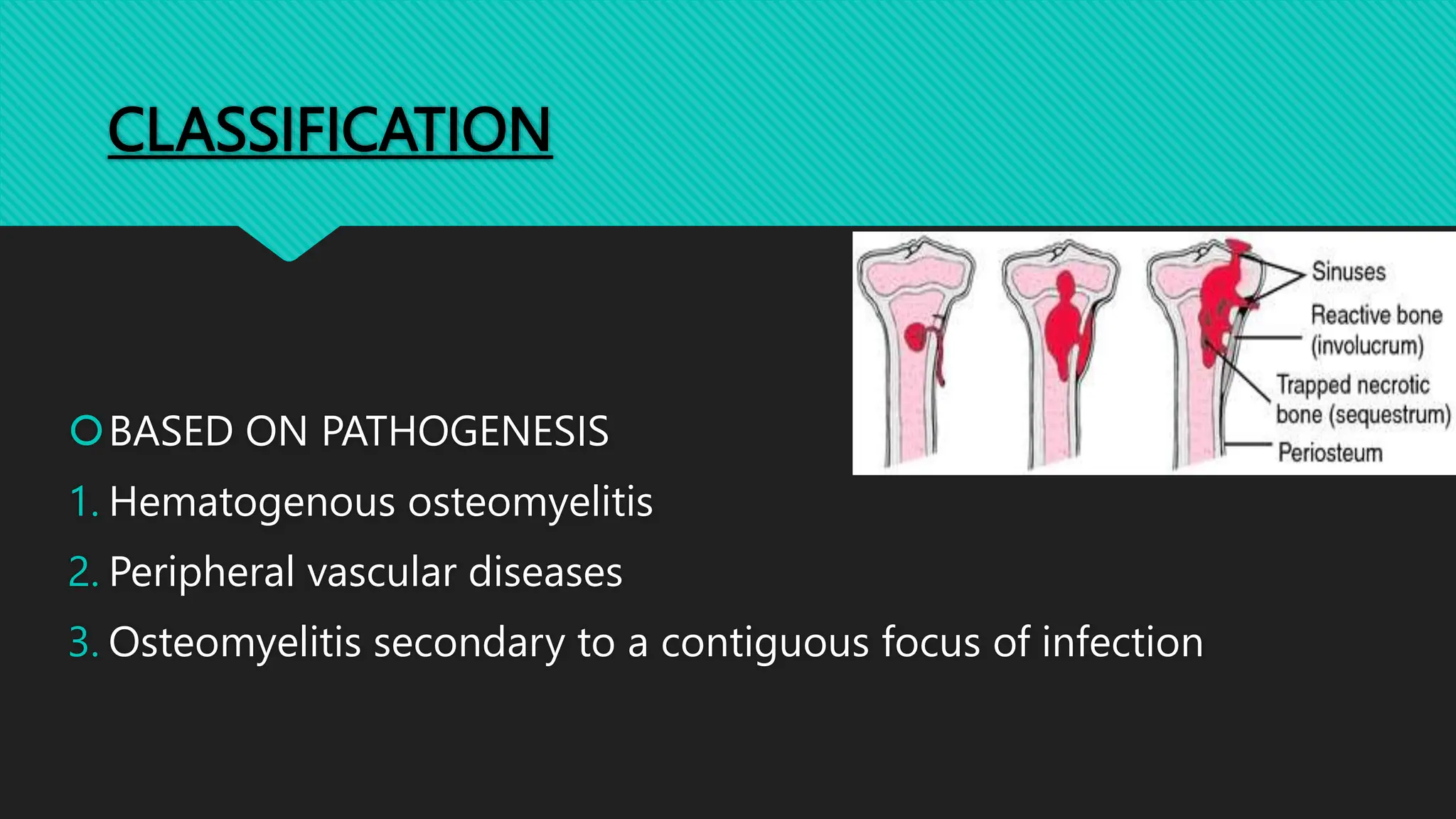 CLASSIFICATION

Sinuses
Reactive bone (involucrum)
Trapped necrotic bone (sequestrum)
Periosteum

BASED ON PATHOGENESIS
1. Hematogenous osteomyelitis
2. Peripheral vascular diseases
3. Osteomyelitis secondary to a contiguous focus of infection